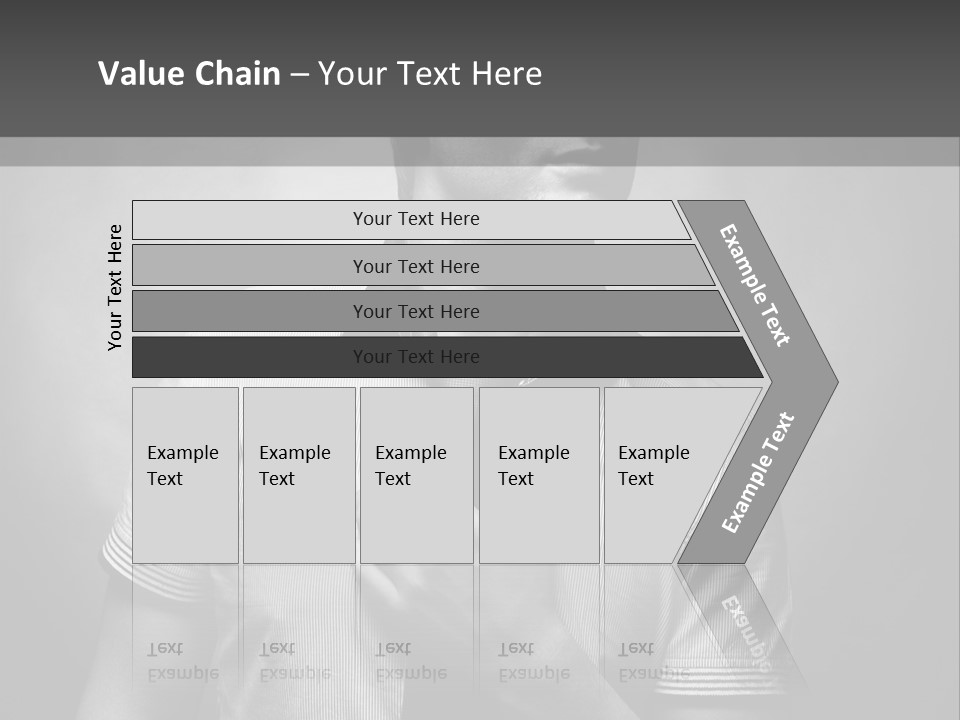 Value Chain – Your Text Here

Your Text Here

Your Text Here

Your Text Here

Your Text Here

Your Text Here

Example Text

Example Text

Example Text

Example Text

Example Text

Example Text

Example Text